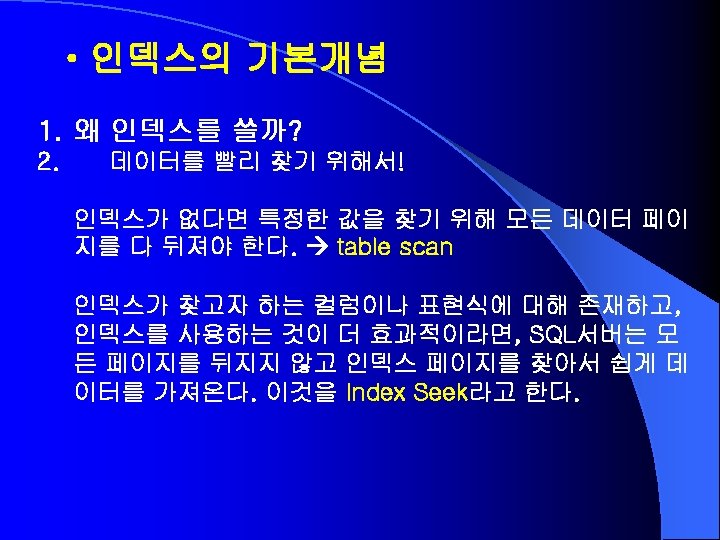 • 인덱스의 기본개념

1. 왜 인덱스를 쓸까?
2. 데이터를 빨리 찾기 위해서!

인덱스가 없다면 특정한 값을 찾기 위해 모든 데이터 페이지를 다 뒤져야 한다. → table scan

인덱스가 찾고자 하는 컬럼이나 표현식에 대해 존재하고, 인덱스를 사용하는 것이 더 효과적이라면, SQL서버는 모든 페이지를 뒤지지 않고 인덱스 페이지를 찾아서 쉽게 데이터를 가져온다. 이것을 Index Seek라고 한다.